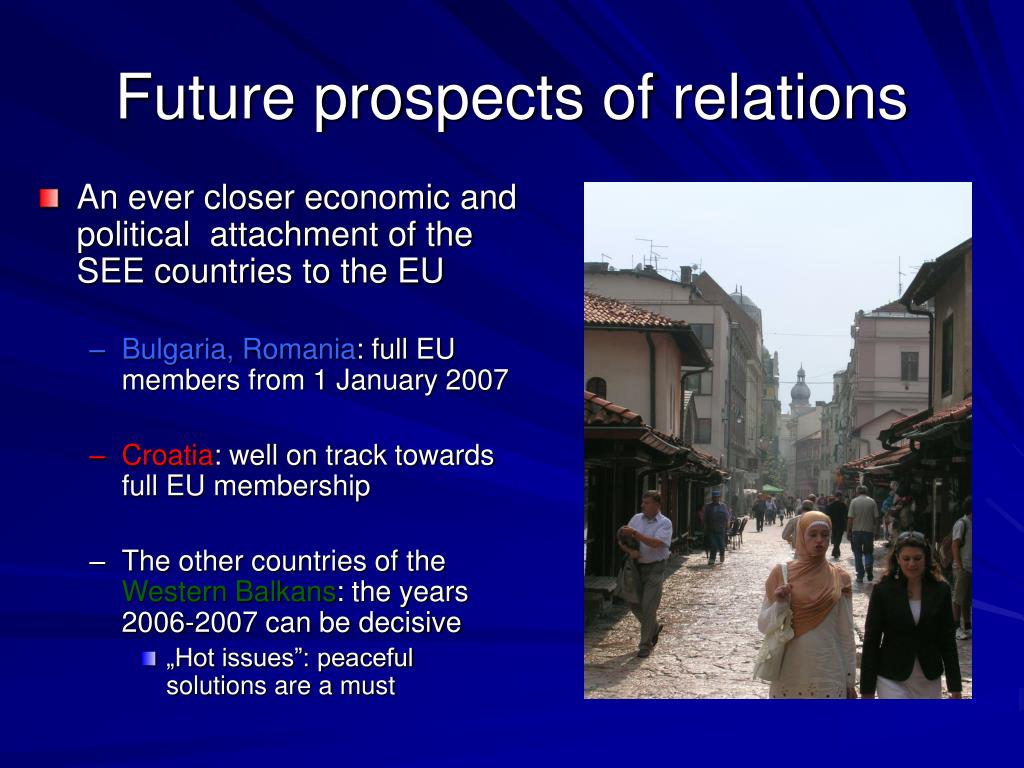 Future prospects of relations

An ever closer economic and political attachment of the SEE countries to the EU

– Bulgaria, Romania: full EU members from 1 January 2007

– Croatia: well on track towards full EU membership

– The other countries of the Western Balkans: the years 2006-2007 can be decisive

„Hot issues”: peaceful solutions are a must